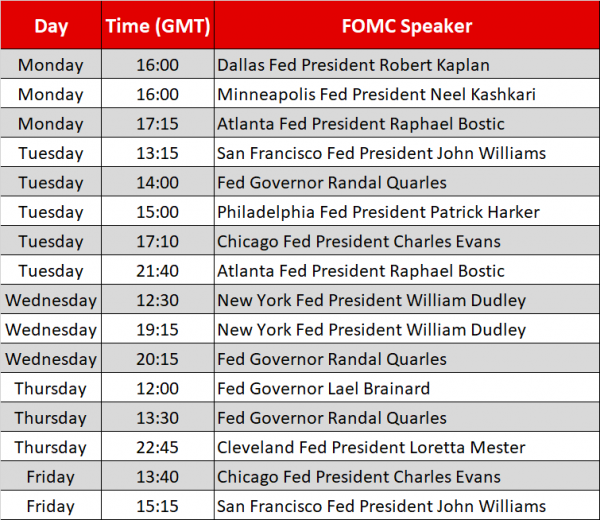 | Day | Time (GMT) | FOMC Speaker |
|---|---|---|
| Monday | 16:00 | Dallas Fed President Robert Kaplan |
| Monday | 16:00 | Minneapolis Fed President Neel Kashkari |
| Monday | 17:15 | Atlanta Fed President Raphael Bostic |
| Tuesday | 13:15 | San Francisco Fed President John Williams |
| Tuesday | 14:00 | Fed Governor Randal Quarles |
| Tuesday | 15:00 | Philadelphia Fed President Patrick Harker |
| Tuesday | 17:10 | Chicago Fed President Charles Evans |
| Tuesday | 21:40 | Atlanta Fed President Raphael Bostic |
| Wednesday | 12:30 | New York Fed President William Dudley |
| Wednesday | 19:15 | New York Fed President William Dudley |
| Wednesday | 20:15 | Fed Governor Randal Quarles |
| Thursday | 12:00 | Fed Governor Lael Brainard |
| Thursday | 13:30 | Fed Governor Randal Quarles |
| Thursday | 22:45 | Cleveland Fed President Loretta Mester |
| Friday | 13:40 | Chicago Fed President Charles Evans |
| Friday | 15:15 | San Francisco Fed President John Williams |